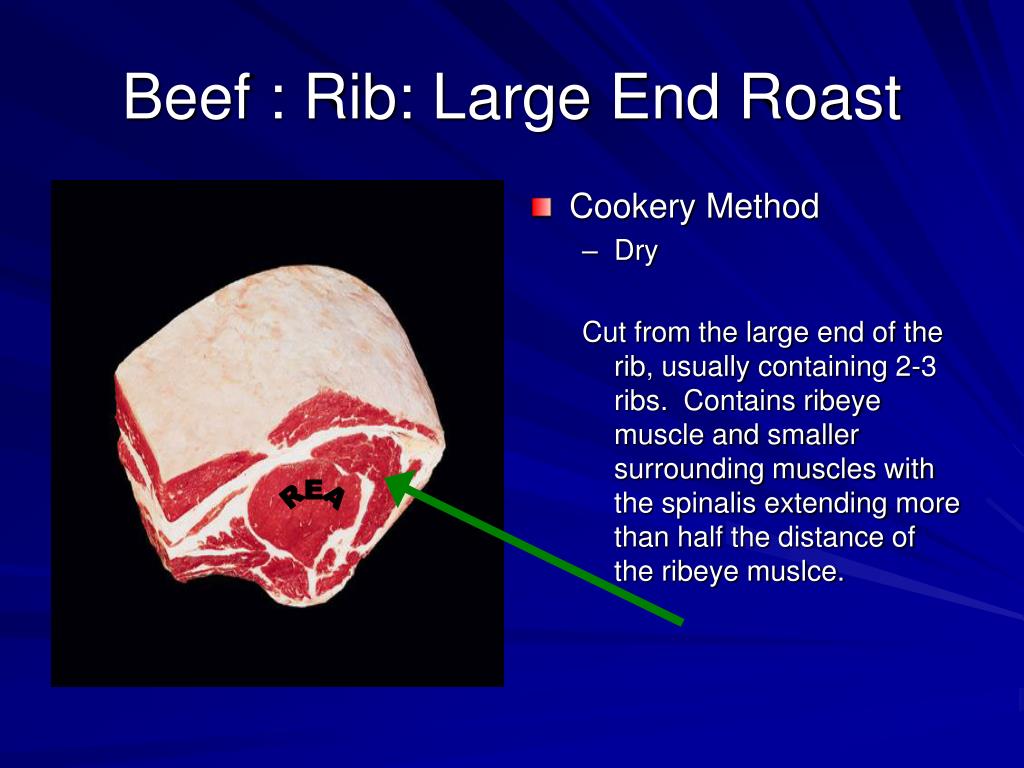 Beef : Rib: Large End Roast

REA

Cookery Method
– Dry

Cut from the large end of the rib, usually containing 2-3 ribs. Contains ribeye muscle and smaller surrounding muscles with the spinalis extending more than half the distance of the ribeye muslce.